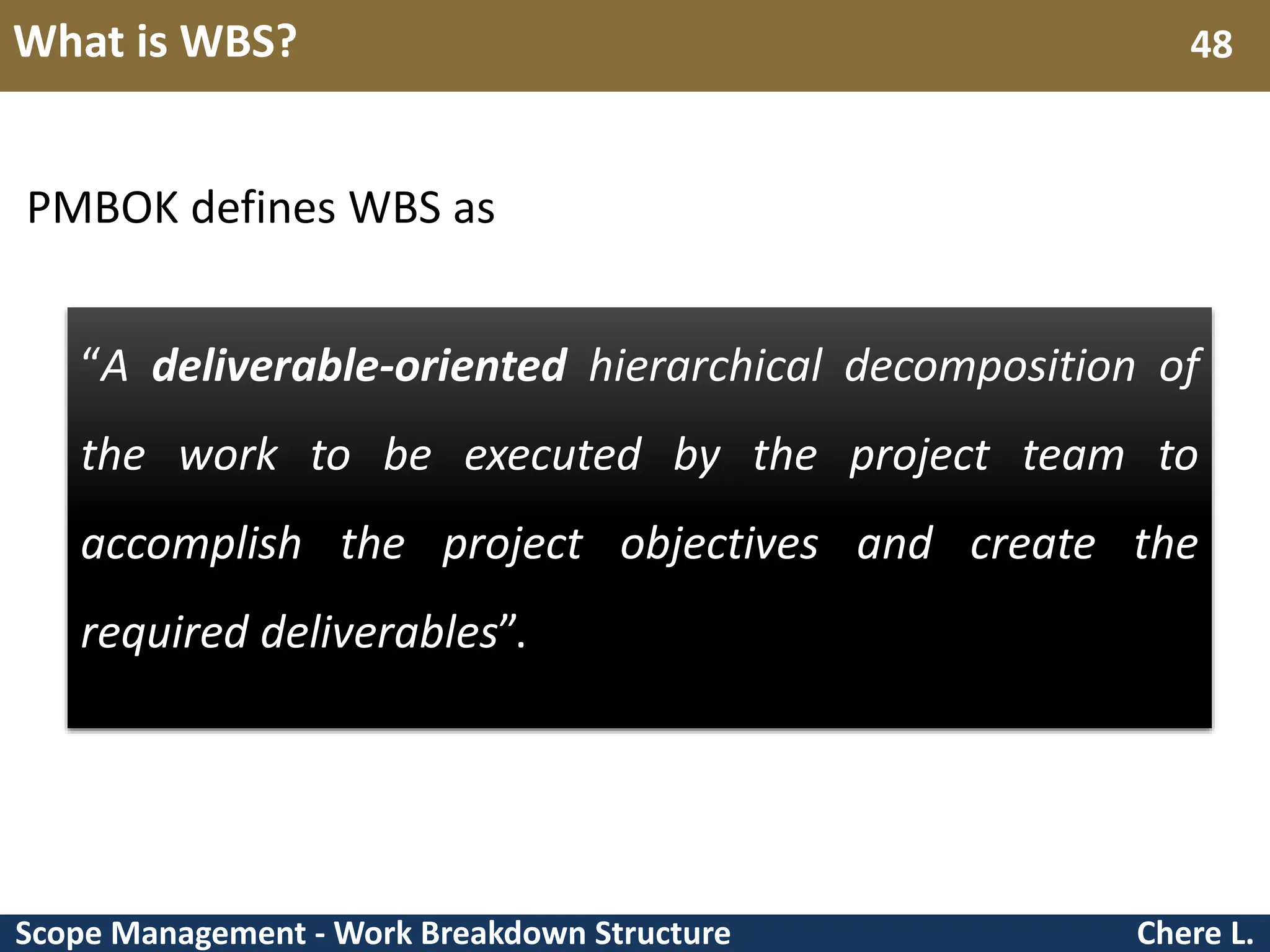 What is WBS?

48

PMBOK defines WBS as

“A deliverable-oriented hierarchical decomposition of the work to be executed by the project team to accomplish the project objectives and create the required deliverables”.

Scope Management - Work Breakdown Structure

Chere L.